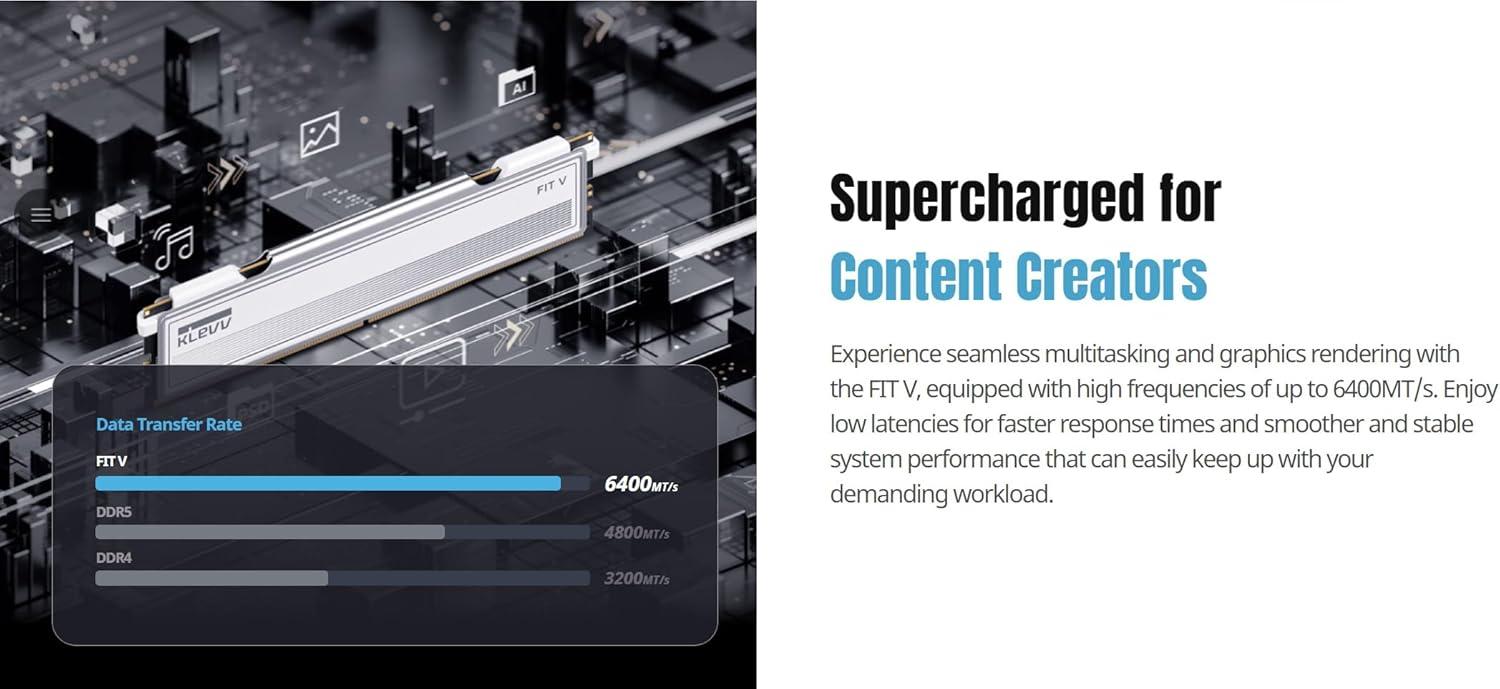 AI

FIT V

KLEVV

Data Transfer Rate

FIT V

6400MT/s

DDR5

4800MT/s

DDR4

3200MT/s

Supercharged for
Content Creators

Experience seamless multitasking and graphics rendering with the FIT V, equipped with high frequencies of up to 6400MT/s. Enjoy low latencies for faster response times and smoother and stable system performance that can easily keep up with your demanding workload.